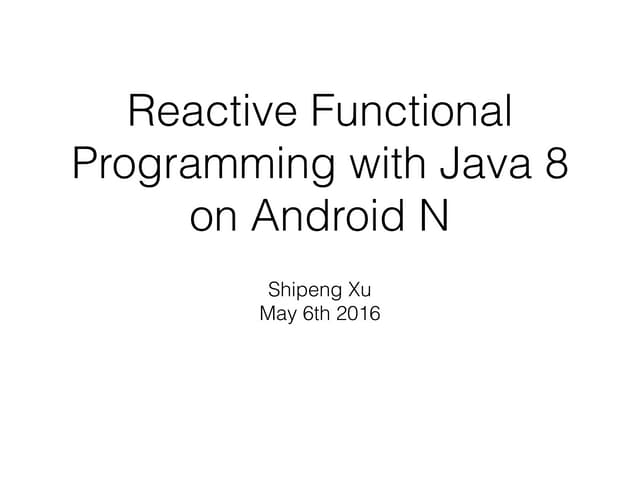 Reactive Functional Programming with Java 8 on Android N

Shipeng Xu
May 6th 2016